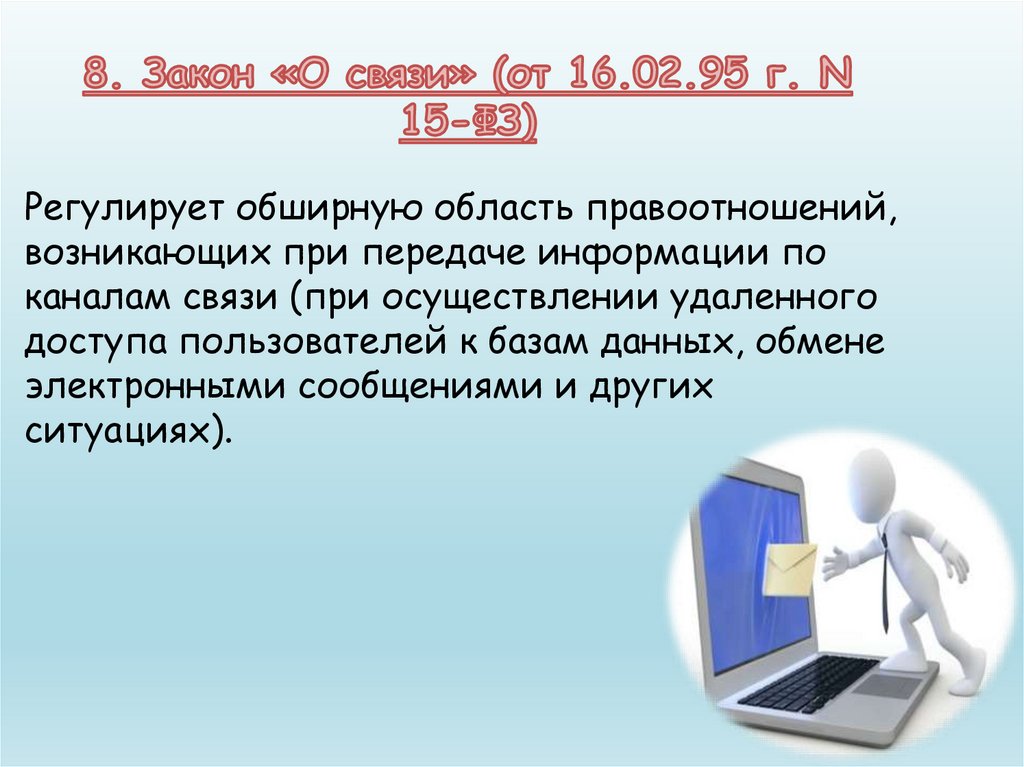 8. Закон «О связи» (от 16.02.95 г. N 15-ФЗ)

Регулирует обширную область правоотношений, возникающих при передаче информации по каналам связи (при осуществлении удаленного доступа пользователей к базам данных, обмене электронными сообщениями и других ситуациях).